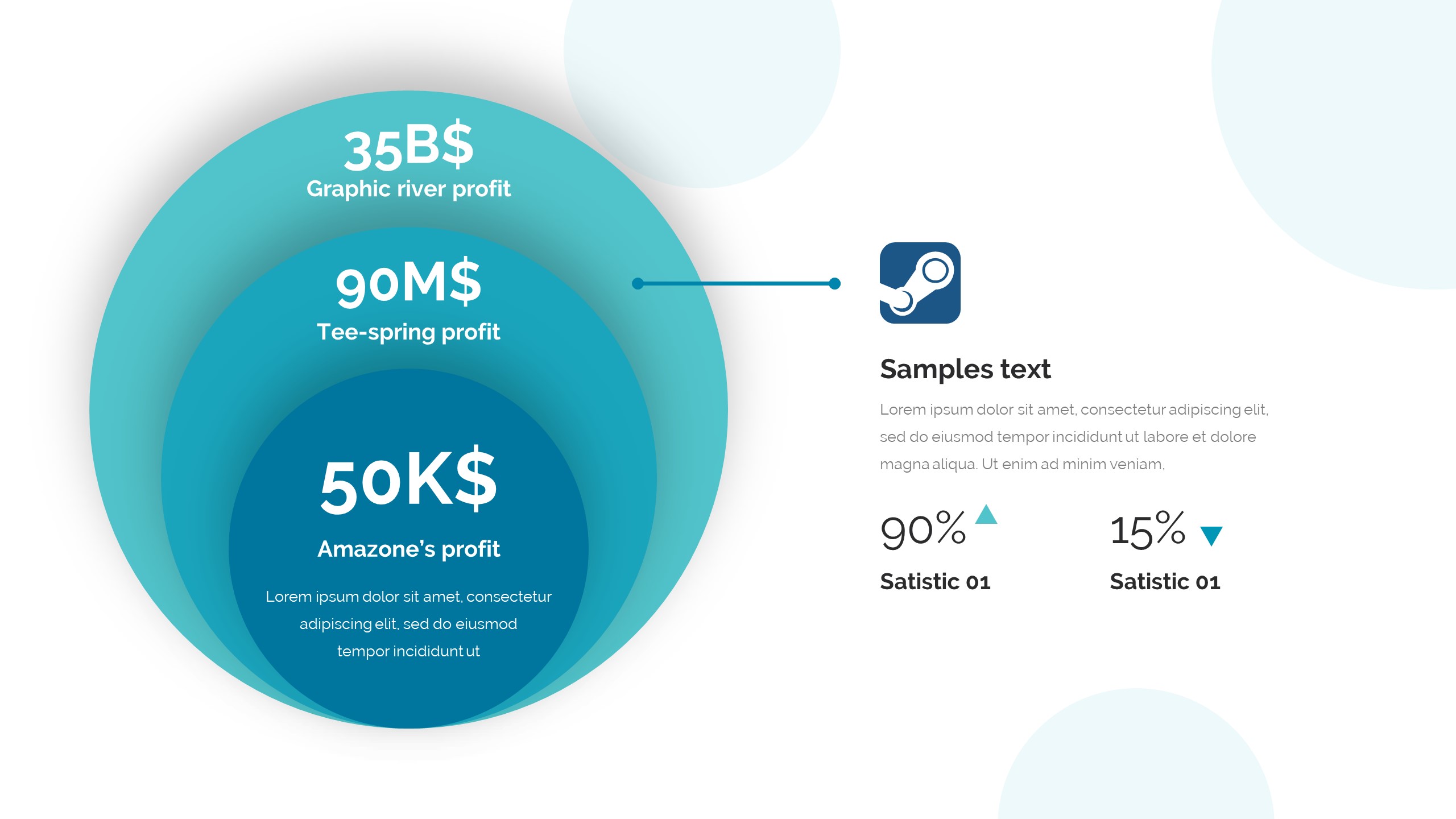 35B$
Graphic river profit

90M$
Tee-spring profit

50K$
Amazone's profit

Lorem ipsum dolor sit amet, consectetur adipiscing elit, sed do eiusmod tempor incididunt ut

Samples text

Lorem ipsum dolor sit amet, consectetur adipiscing elit, sed do eiusmod tempor incididunt ut labore et dolore magna aliqua. Ut enim ad minim veniam,

90%
Satistic 01

15%
Satistic 01